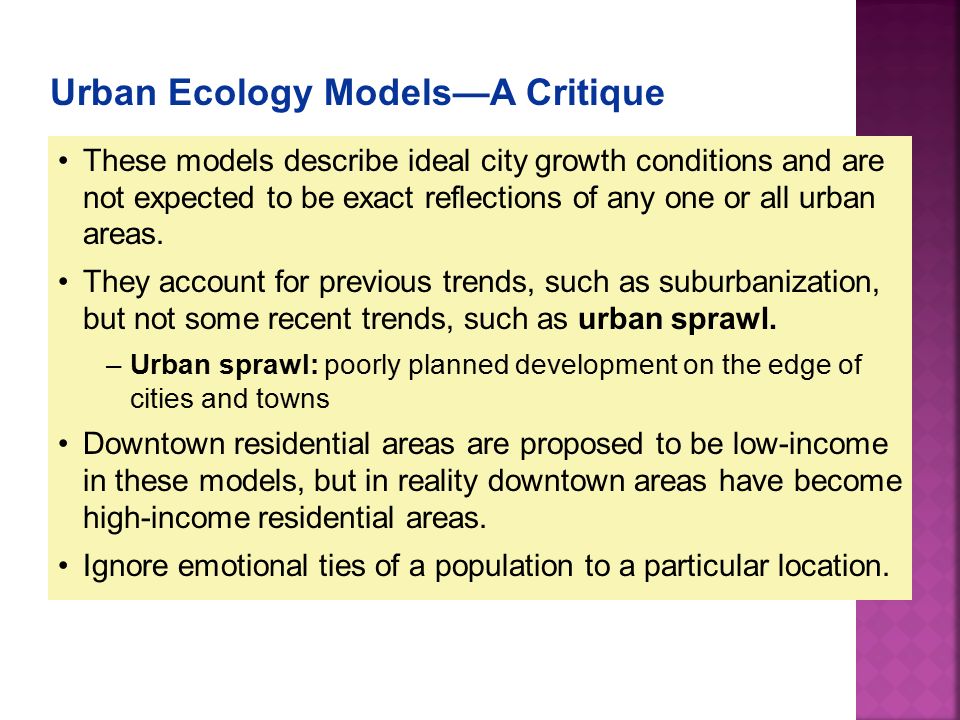 Urban Ecology Models—A Critique

• These models describe ideal city growth conditions and are not expected to be exact reflections of any one or all urban areas.

• They account for previous trends, such as suburbanization, but not some recent trends, such as urban sprawl.

– Urban sprawl: poorly planned development on the edge of cities and towns

• Downtown residential areas are proposed to be low-income in these models, but in reality downtown areas have become high-income residential areas.

• Ignore emotional ties of a population to a particular location.